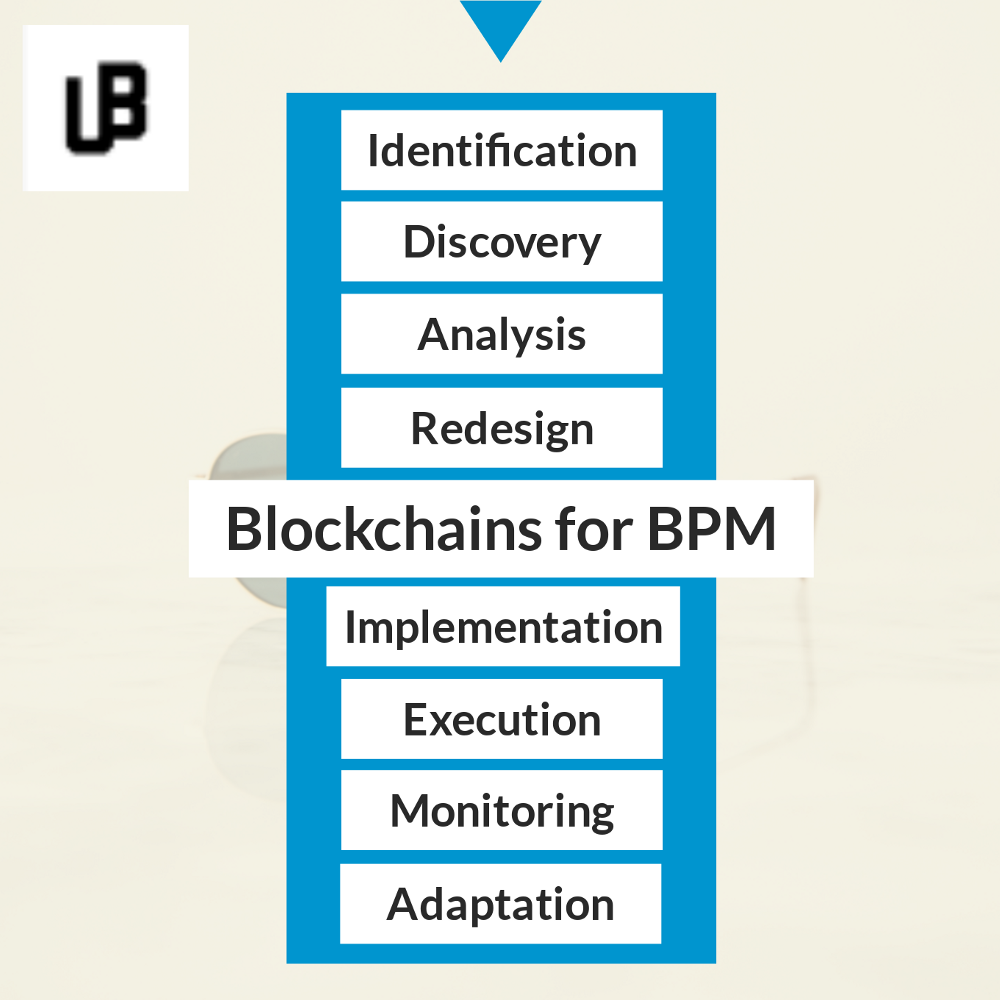 UB

Identification

Discovery

Analysis

Redesign

Blockchains for BPM

Implementation

Execution

Monitoring

Adaptation